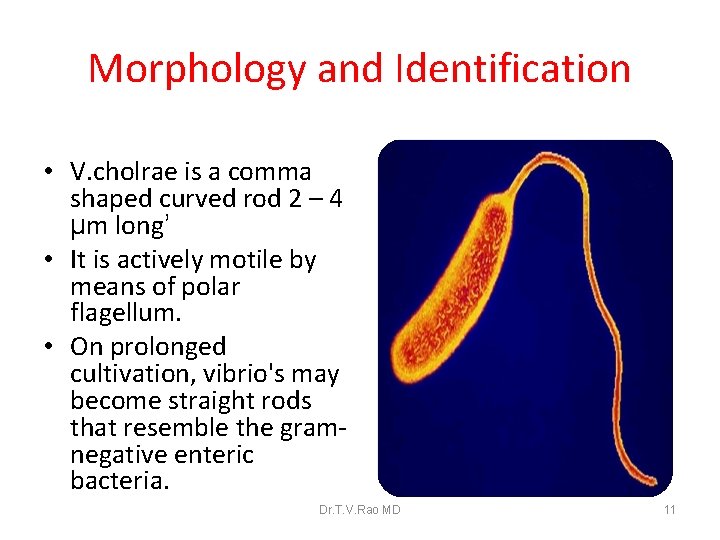 Morphology and Identification

• V.cholrae is a comma shaped curved rod 2 – 4 μm long'
• It is actively motile by means of polar flagellum.
• On prolonged cultivation, vibrio's may become straight rods that resemble the gram-negative enteric bacteria.

Dr.T.V.Rao MD

11